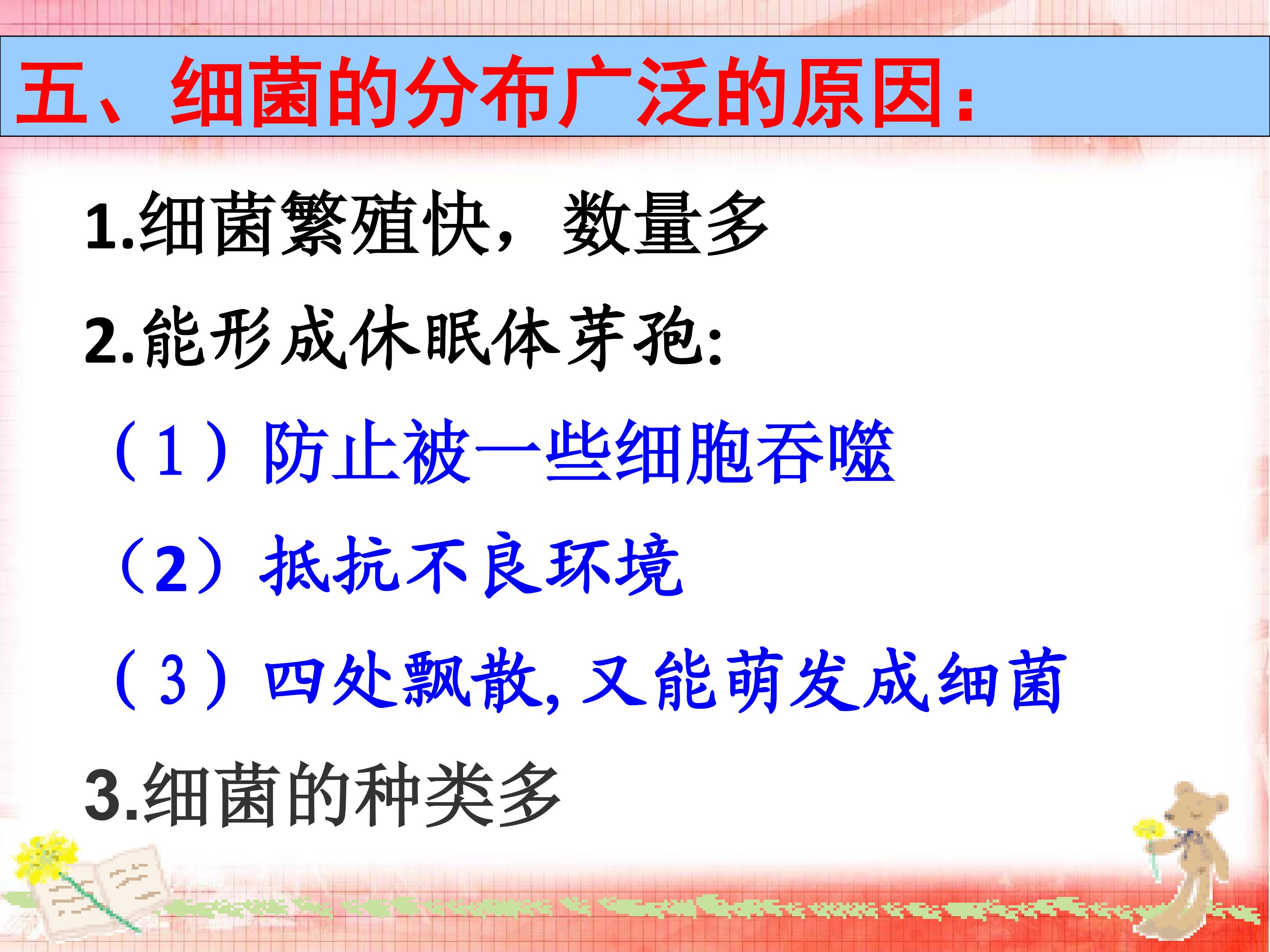 五、细菌的分布广泛的原因：

1.细菌繁殖快，数量多

2.能形成休眠体芽孢:

（1）防止被一些细胞吞噬

（2）抵抗不良环境

（3）四处飘散,又能萌发成细菌

3.细菌的种类多